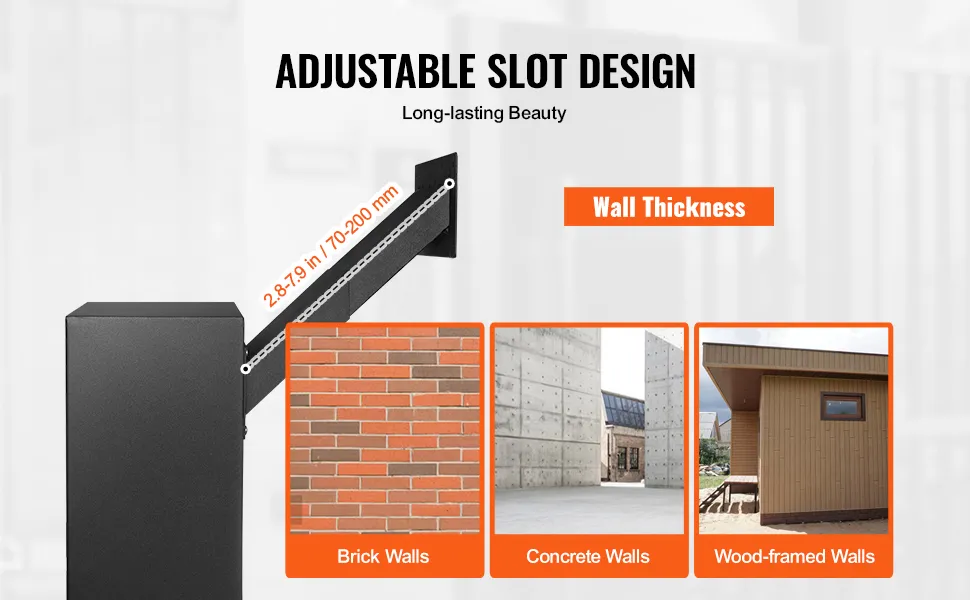 ADJUSTABLE SLOT DESIGN

Long-lasting Beauty

2.8-7.9 in / 70-200 mm

Wall Thickness

Brick Walls

Concrete Walls

Wood-framed Walls